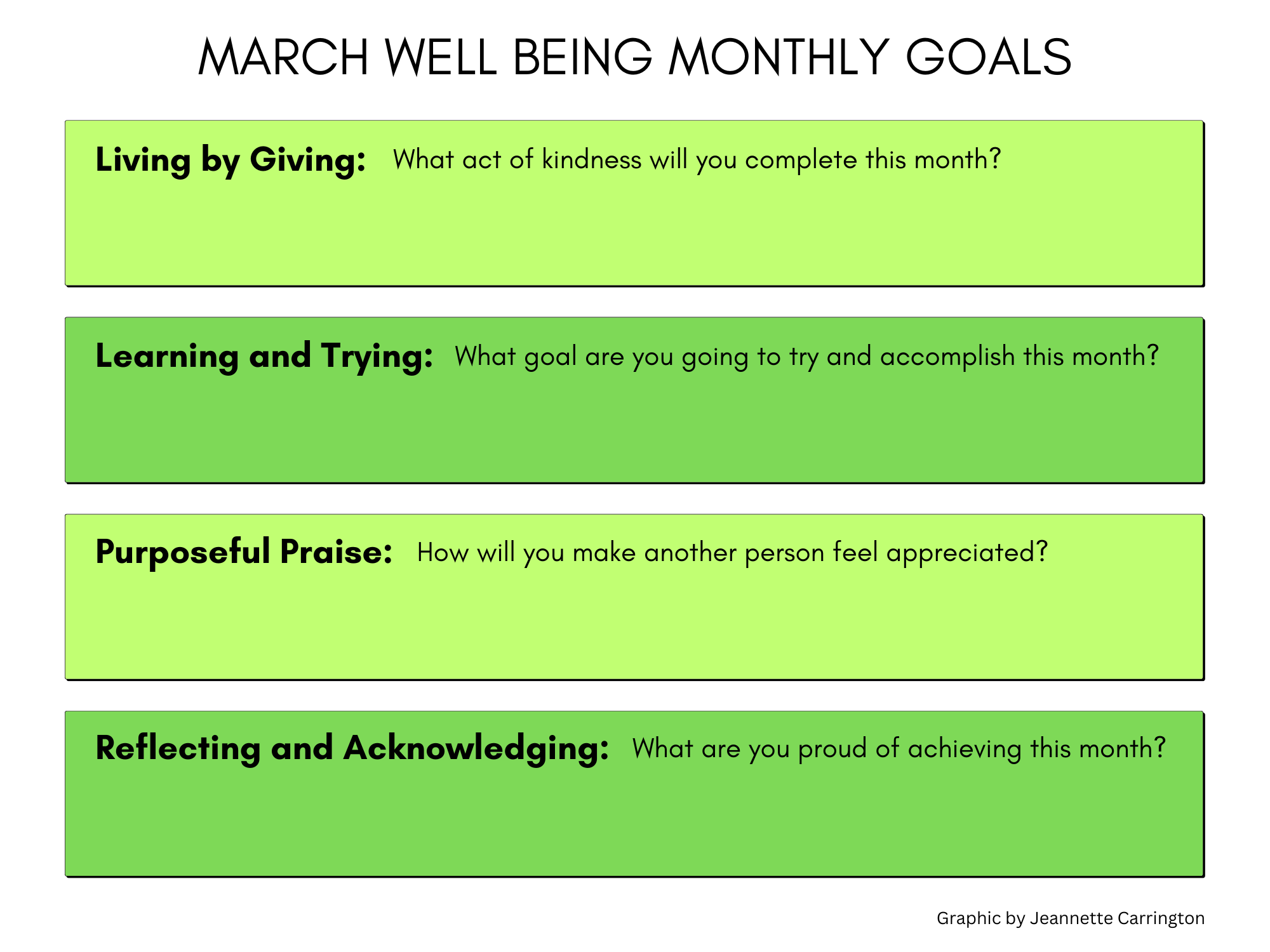 MARCH WELL BEING MONTHLY GOALS

Living by Giving: What act of kindness will you complete this month?

Learning and Trying: What goal are you going to try and accomplish this month?

Purposeful Praise: How will you make another person feel appreciated?

Reflecting and Acknowledging: What are you proud of achieving this month?

Graphic by Jeannette Carrington